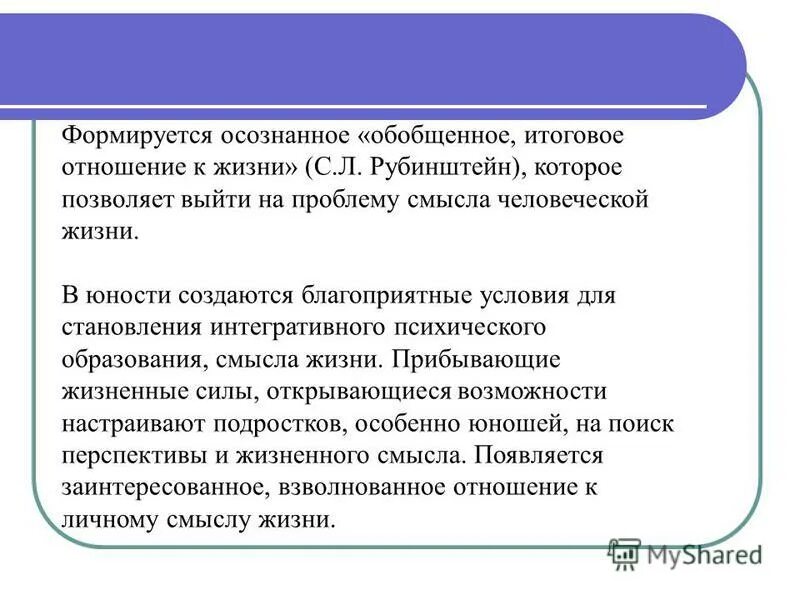 Формируется осознанное «обобщенное, итоговое отношение к жизни» (С.Л. Рубинштейн), которое позволяет выйти на проблему смысла человеческой жизни.

В юности создаются благоприятные условия для становления интегративного психического образования, смысла жизни. Прибывающие жизненные силы, открывающиеся возможности настраивают подростков, особенно юношей, на поиск перспективы и жизненного смысла. Появляется заинтересованное, взволнованное отношение к личному смыслу жизни.

MyShared